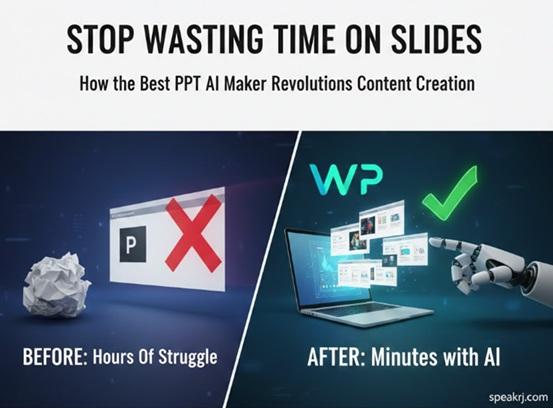 STOP WASTING TIME ON SLIDES

How the Best PPT AI Maker Revolutions Content Creation

P

WP

BEFORE: Hours Of Struggle

AFTER: Minutes with AI

speakrj.com